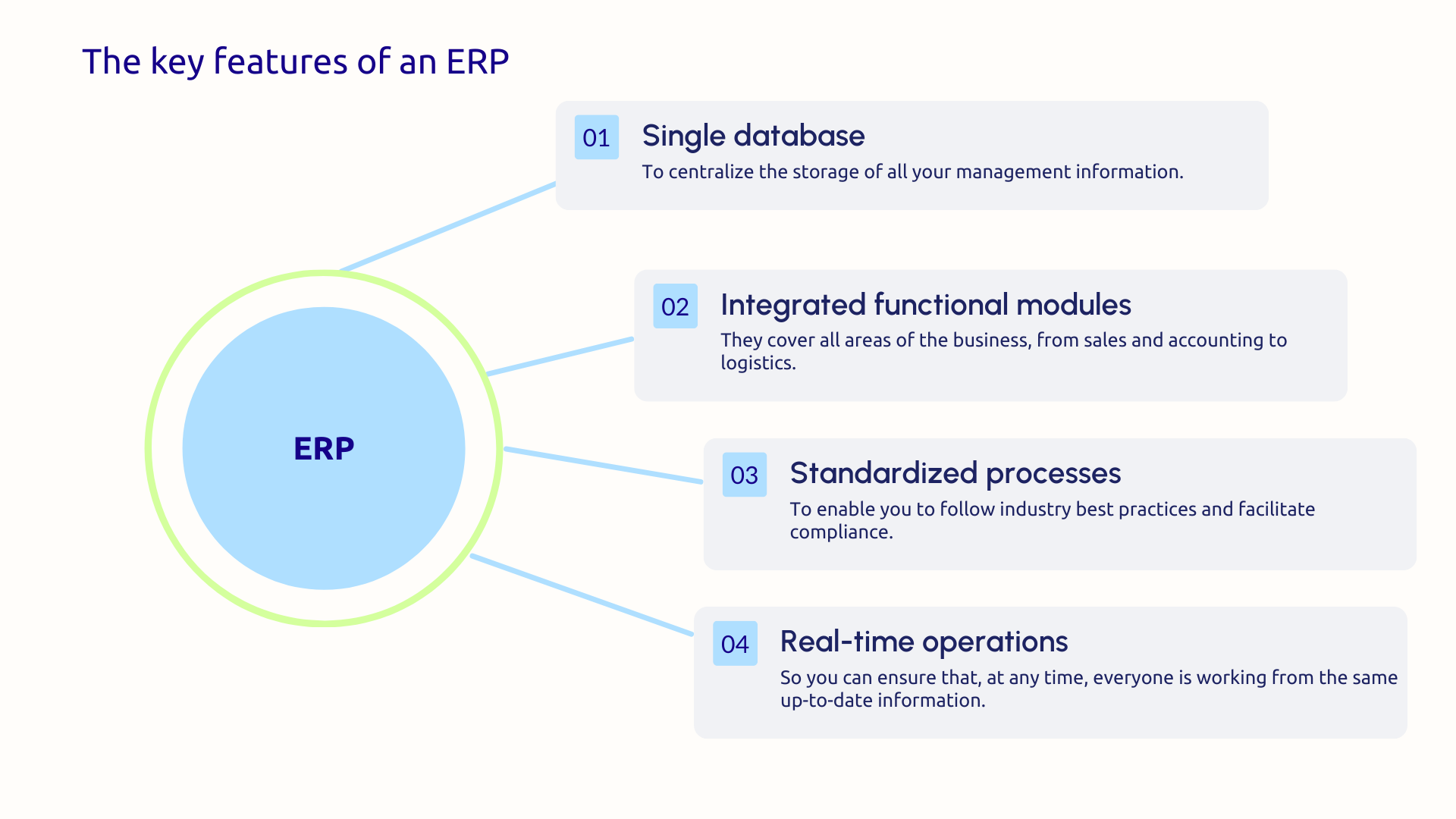 The key features of an ERP

ERP

01 Single database
To centralize the storage of all your management information.

02 Integrated functional modules
They cover all areas of the business, from sales and accounting to logistics.

03 Standardized processes
To enable you to follow industry best practices and facilitate compliance.

04 Real-time operations
So you can ensure that, at any time, everyone is working from the same up-to-date information.